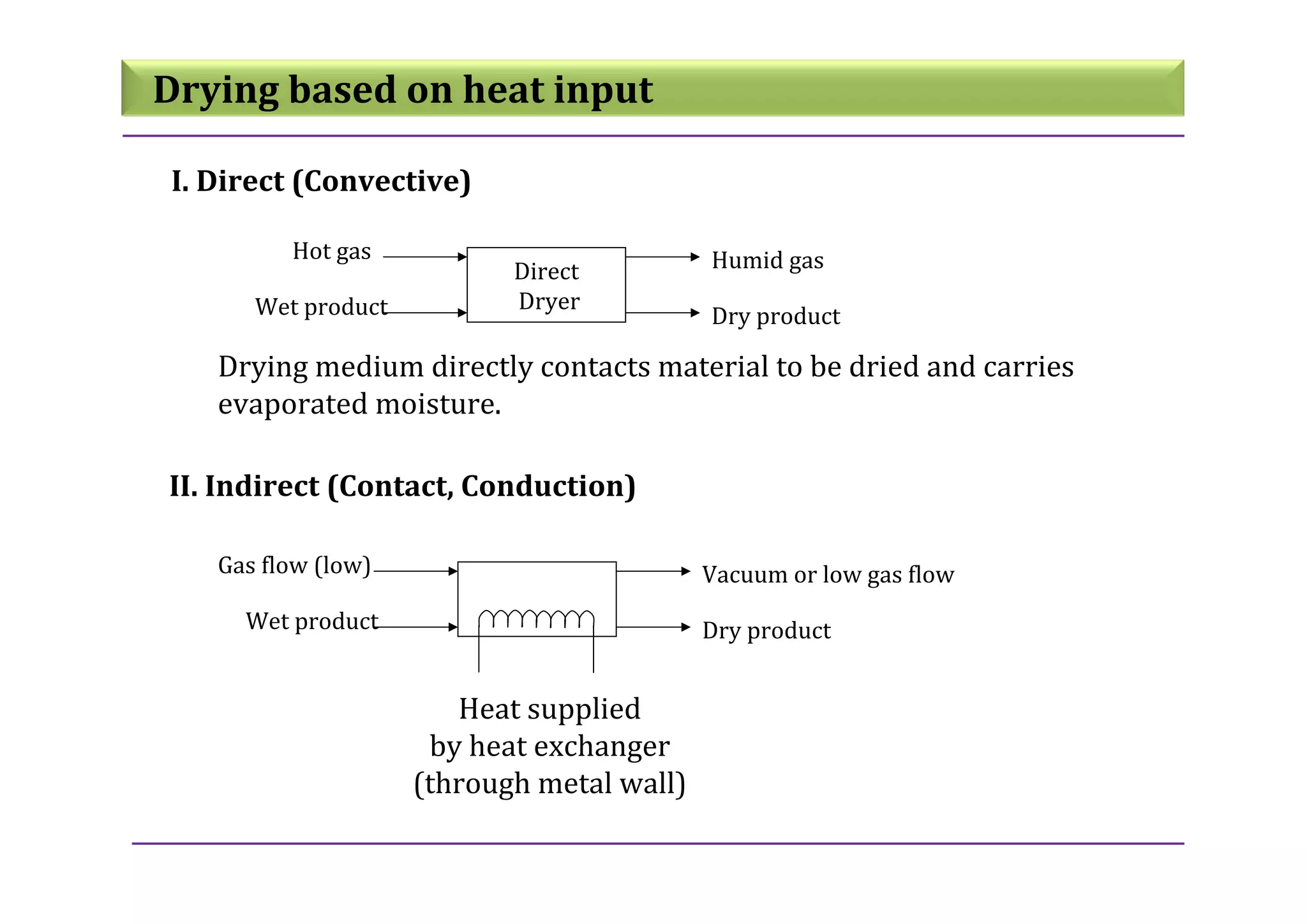 Drying based on heat input

I. Direct (Convective)

Hot gas

Wet product

Direct Dryer

Humid gas

Dry product

Drying medium directly contacts material to be dried and carries evaporated moisture.

II. Indirect (Contact, Conduction)

Gas flow (low)

Wet product

Vacuum or low gas flow

Dry product

Heat supplied
by heat exchanger
(through metal wall)